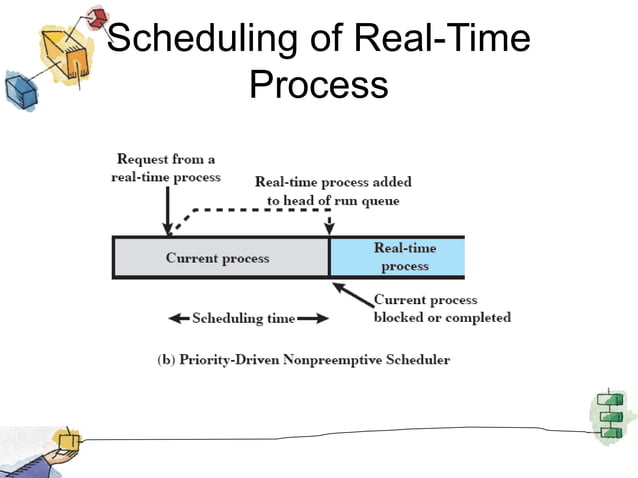 Scheduling of Real-Time Process

Request from a real-time process

Real-time process added to head of run queue

Current process

Real-time process

Current process blocked or completed

Scheduling time

(b) Priority-Driven Nonpreemptive Scheduler